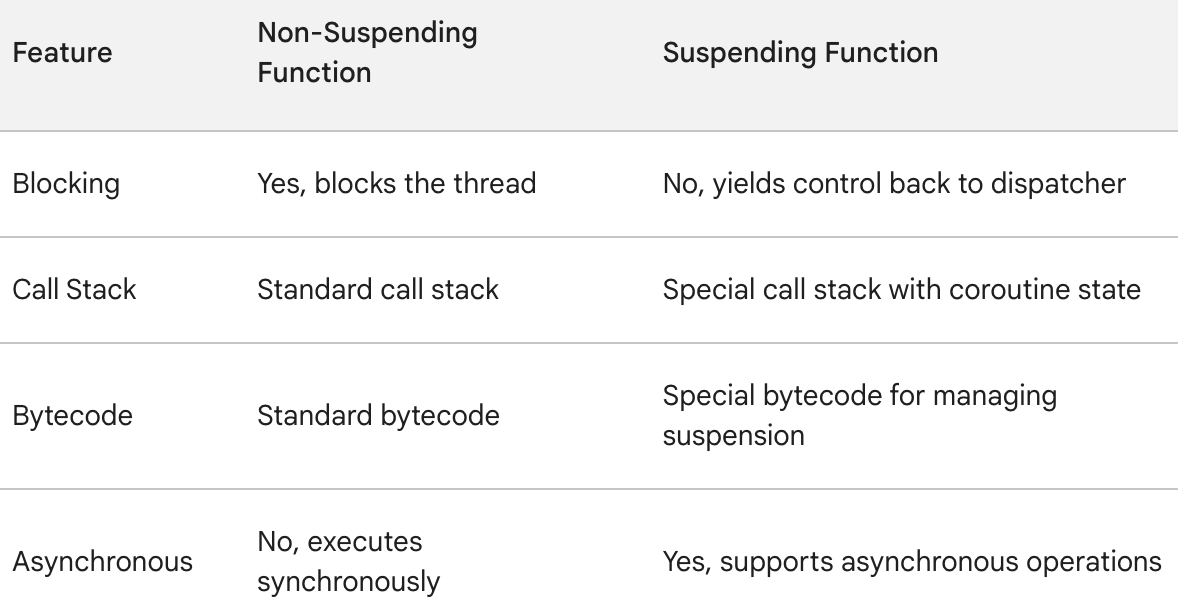 | Feature | Non-Suspending Function | Suspending Function |
|---|---|---|
| Blocking | Yes, blocks the thread | No, yields control back to dispatcher |
| Call Stack | Standard call stack | Special call stack with coroutine state |
| Bytecode | Standard bytecode | Special bytecode for managing suspension |
| Asynchronous | No, executes synchronously | Yes, supports asynchronous operations |